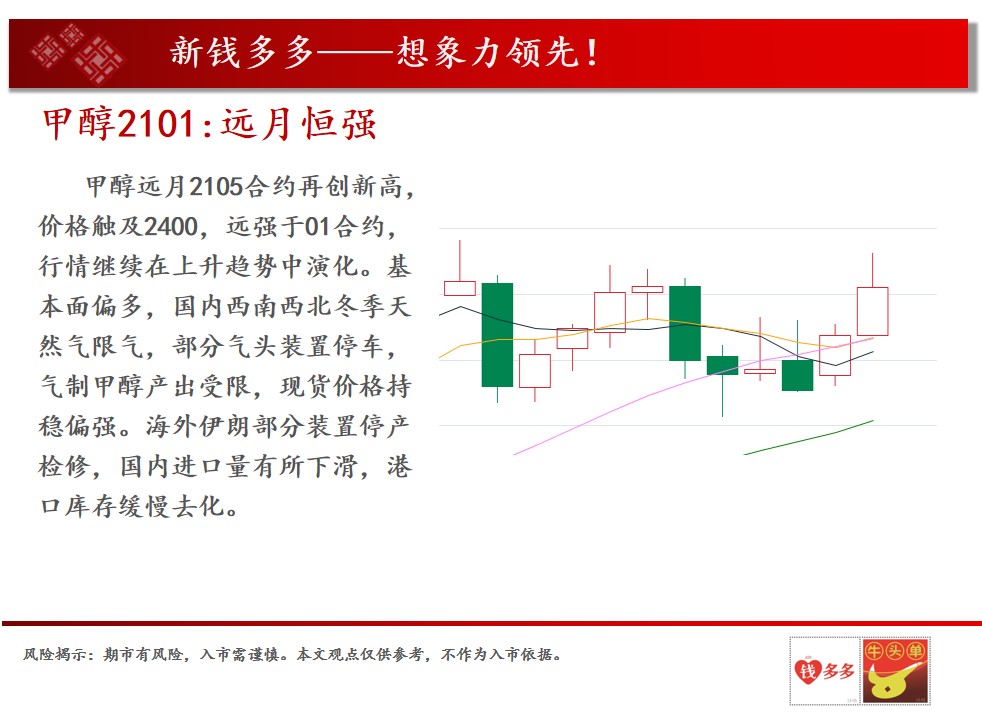 新钱多多——想象力领先！

甲醇2101:远月恒强

甲醇远月2105合约再创新高，价格触及2400，远强于01合约，行情继续在上升趋势中演化。基本面偏多，国内西南西北冬季天然气限气，部分气头装置停车，气制甲醇产出受限，现货价格持稳偏强。海外伊朗部分装置停产检修，国内进口量有所下滑，港口库存缓慢去化。

风险揭示：期市有风险，入市需谨慎。本文观点仅供参考，不作为入市依据。

钱多多

牛头单